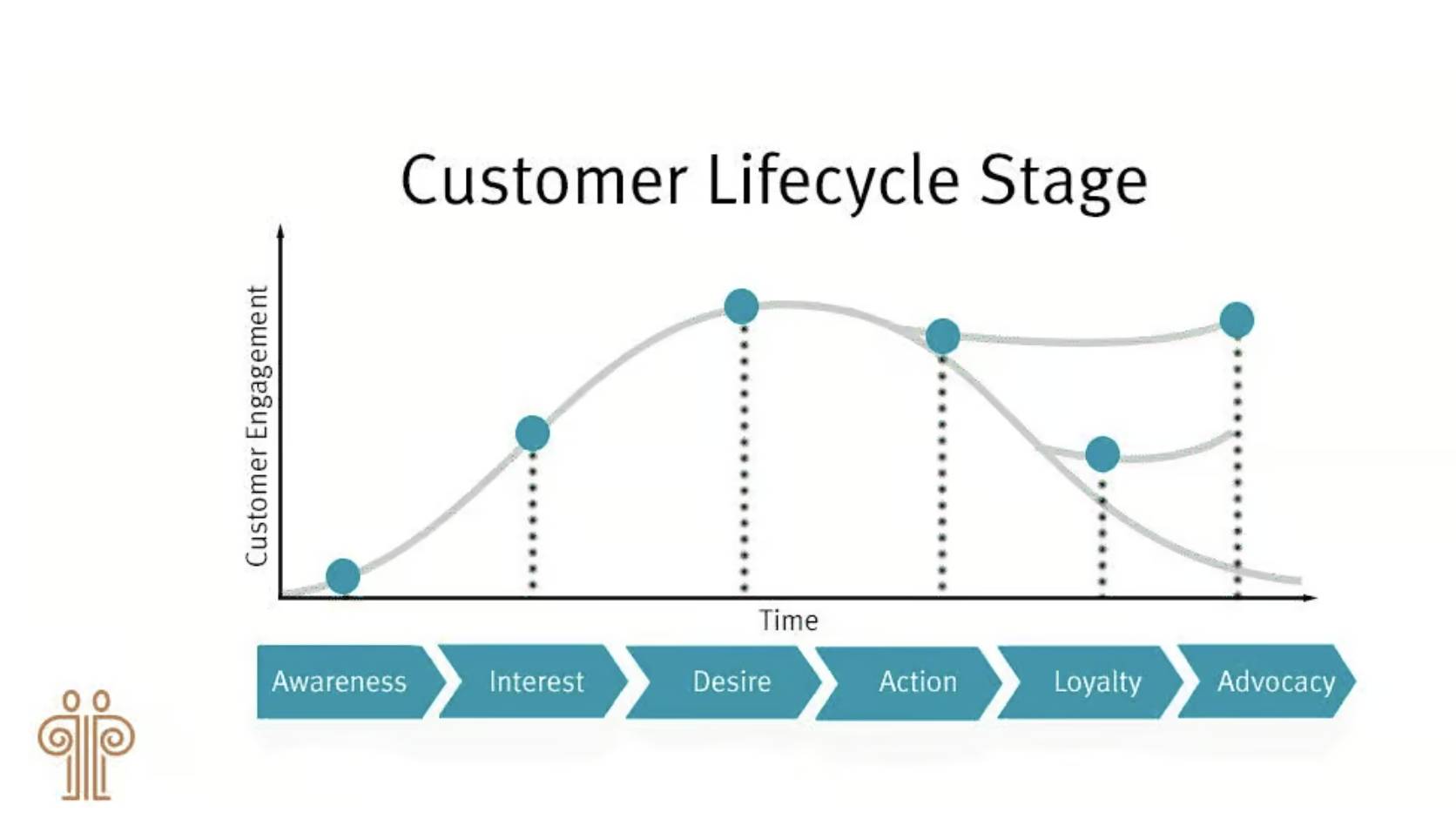 Customer Lifecycle Stage

Customer Engagement

Time

Awareness
Interest
Desire
Action
Loyalty
Advocacy